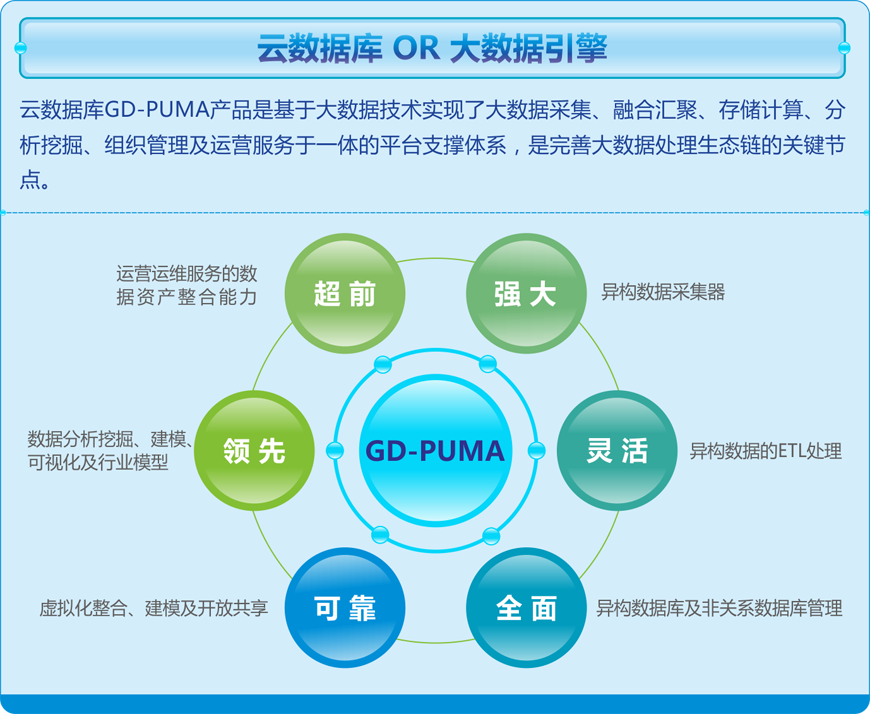 云数据库 OR 大数据引擎

云数据库GD-PUMA产品是基于大数据技术实现了大数据采集、融合汇聚、存储计算、分析挖掘、组织管理及运营服务于一体的平台支撑体系，是完善大数据处理生态链的关键节点。

运营运维服务的数据资产整合能力

超前

强大

异构数据采集器

数据分析挖掘、建模、可视化及行业模型

领先

GD-PUMA

灵活

异构数据的ETL处理

虚拟化整合、建模及开放共享

可靠

全面

异构数据库及非关系数据库管理